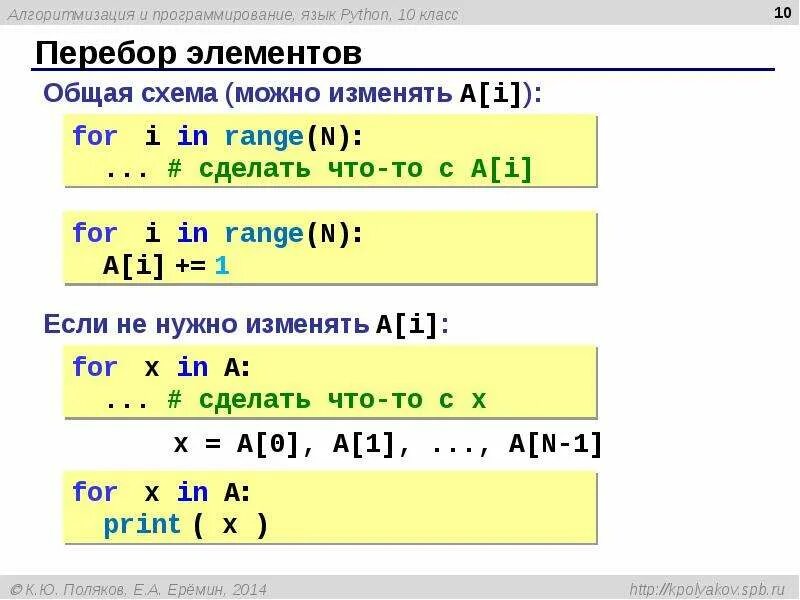 Алгоритмизация и программирование, язык Python, 10 класс

10

Перебор элементов

Общая схема (можно изменять A[i]):

for i in range(N):
  ... # сделать что-то с A[i]

for i in range(N):
  A[i] += 1

Если не нужно изменять A[i]:

for x in A:
  ... # сделать что-то с x

x = A[0], A[1], ..., A[N-1]

for x in A:
  print ( x )

© К.Ю. Поляков, Е.А. Ерёмин, 2014

http://kpolyakov.spb.ru